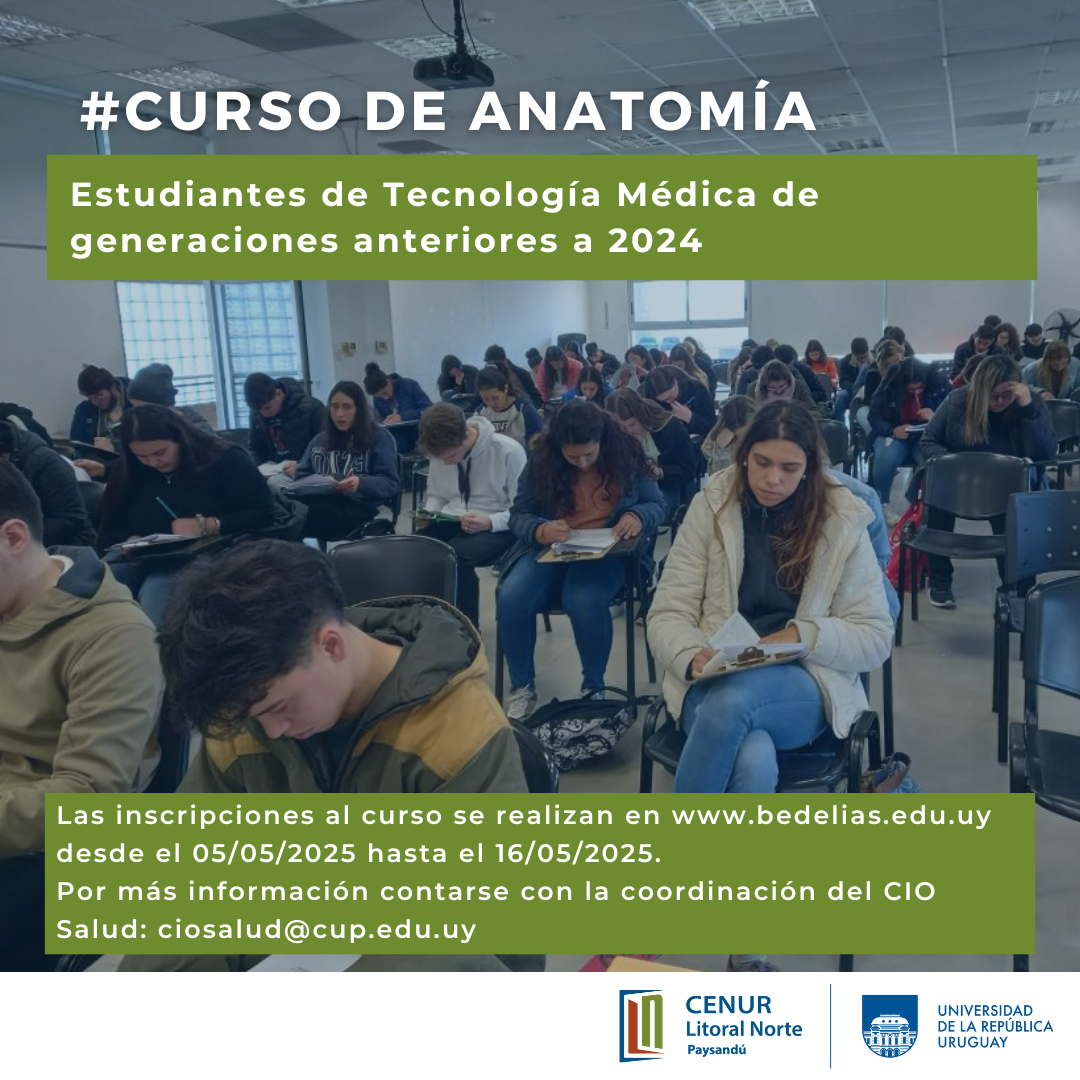 #CURSO DE ANATOMÍA

Estudiantes de Tecnología Médica de generaciones anteriores a 2024

Las inscripciones al curso se realizan en www.bedelias.edu.uy desde el 05/05/2025 hasta el 16/05/2025.
Por más información contarse con la coordinación del CIO Salud: ciosalud@cup.edu.uy

CENUR Litoral Norte Paysandú

UNIVERSIDAD DE LA REPÚBLICA URUGUAY